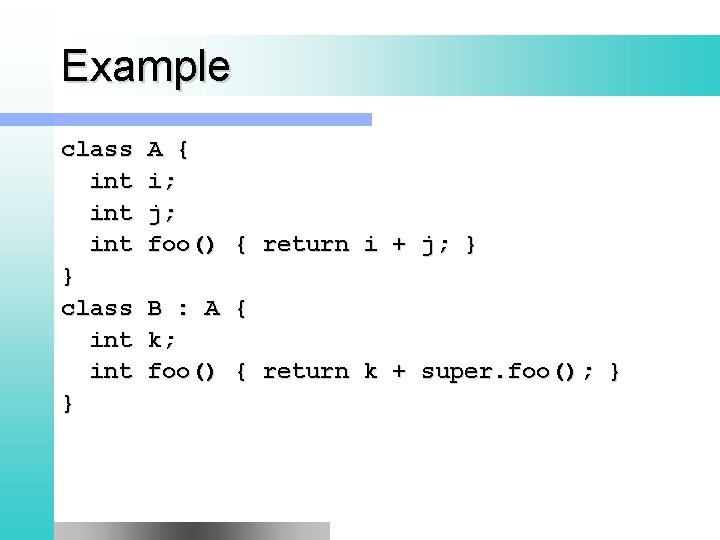 Example

class A {
  int i;
  int j;
  int foo() { return i + j; }
}
class B : A {
  int k;
  int foo() { return k + super.foo(); }
}